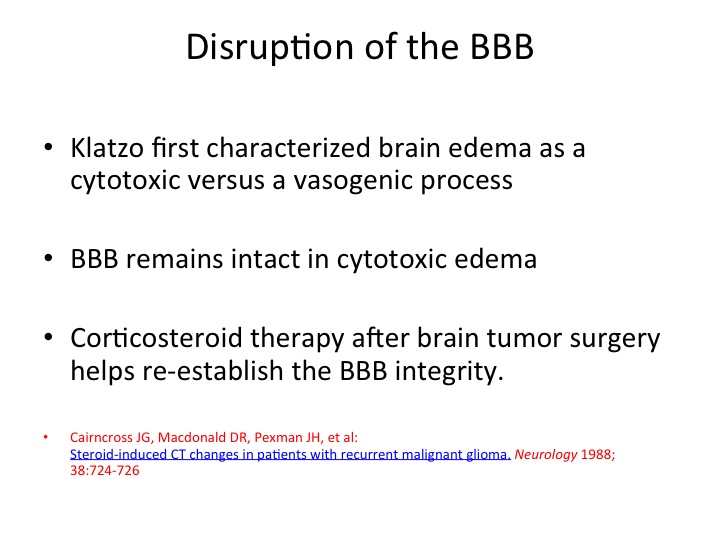 Disruption of the BBB

• Klatzo first characterized brain edema as a cytotoxic versus a vasogenic process

• BBB remains intact in cytotoxic edema

• Corticosteroid therapy after brain tumor surgery helps re-establish the BBB integrity.

• Cairncross JG, Macdonald DR, Pexman JH, et al: Steroid-induced CT changes in patients with recurrent malignant glioma. Neurology 1988; 38:724-726